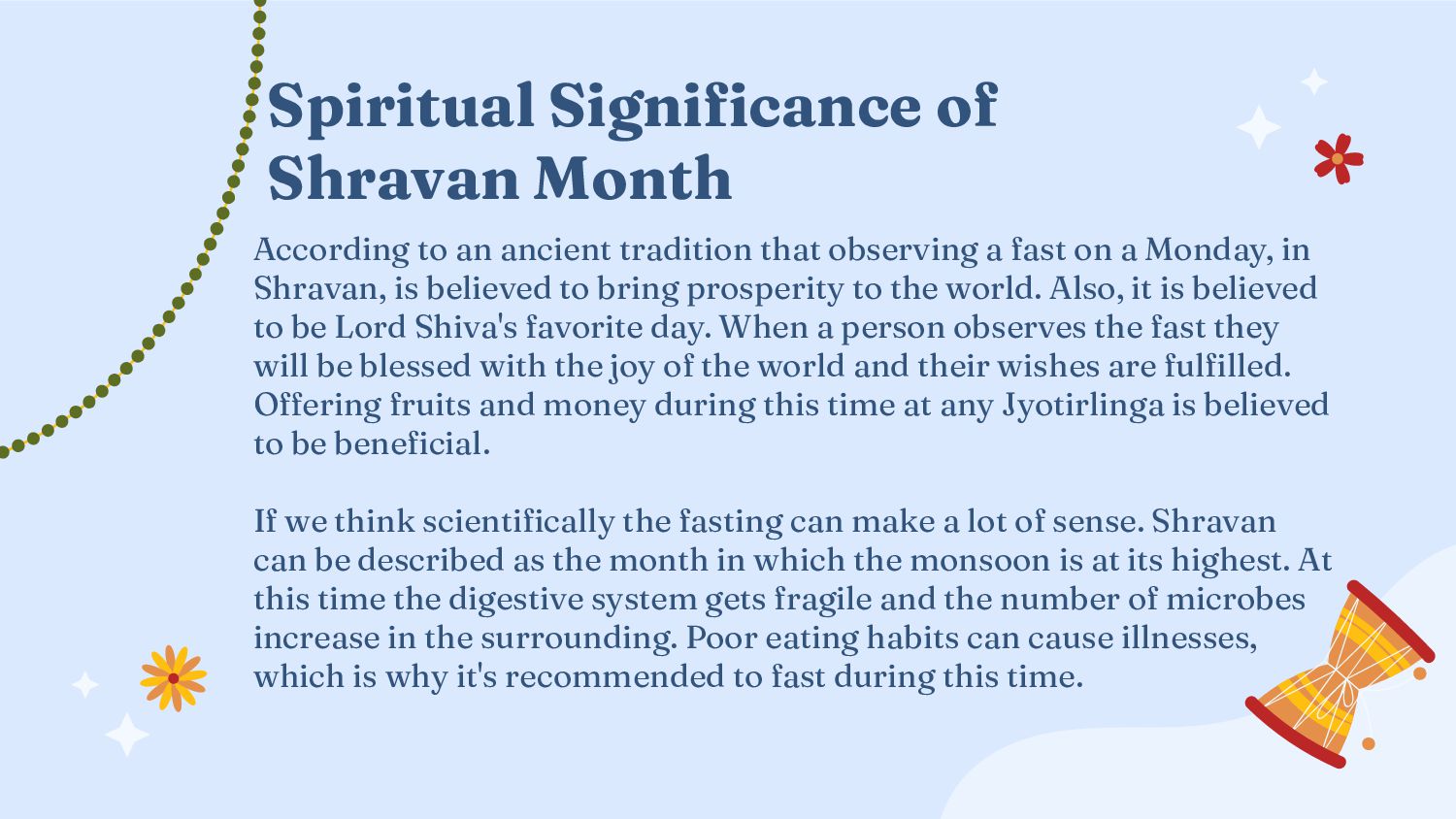 Spiritual Significance of Shravan Month

According to an ancient tradition that observing a fast on a Monday, in Shravan, is believed to bring prosperity to the world. Also, it is believed to be Lord Shiva's favorite day. When a person observes the fast they will be blessed with the joy of the world and their wishes are fulfilled. Offering fruits and money during this time at any Jyotirlinga is believed to be beneficial.

If we think scientifically the fasting can make a lot of sense. Shravan can be described as the month in which the monsoon is at its highest. At this time the digestive system gets fragile and the number of microbes increase in the surrounding. Poor eating habits can cause illnesses, which is why it's recommended to fast during this time.